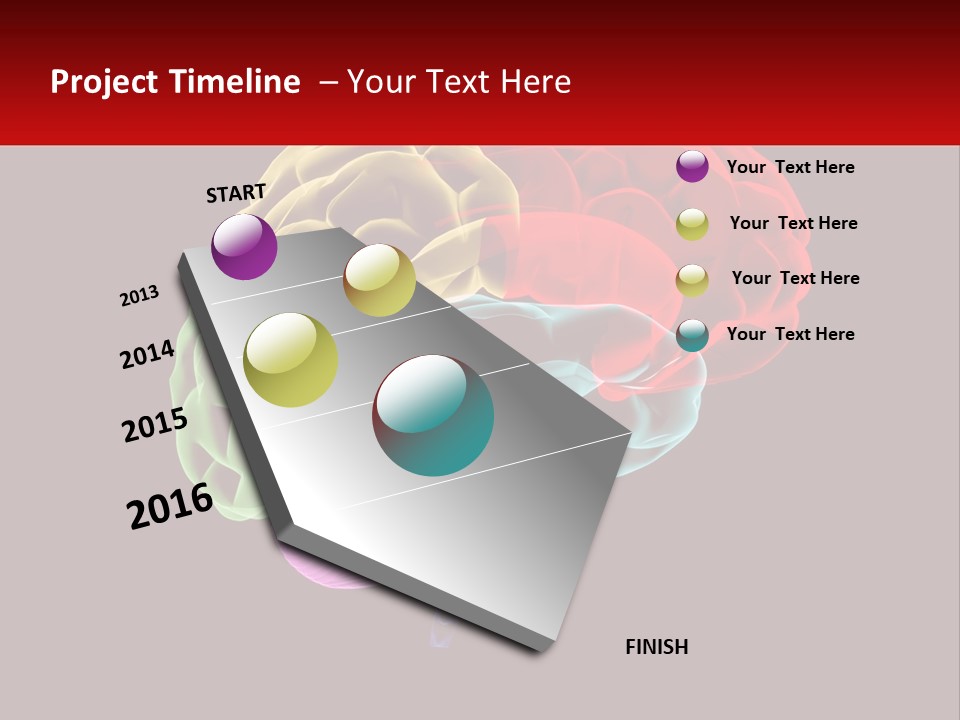 Project Timeline – Your Text Here

START

2013

2014

2015

2016

FINISH

Your Text Here

Your Text Here

Your Text Here

Your Text Here